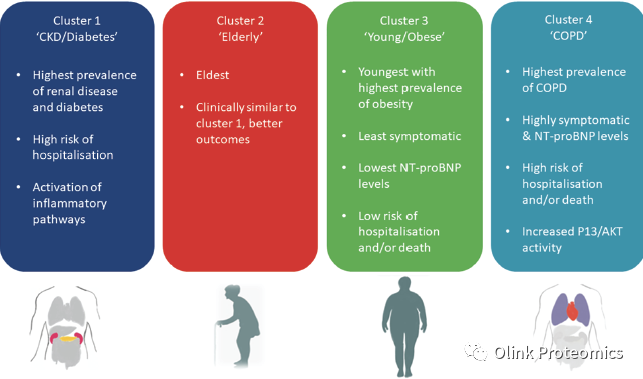 Cluster 1
'CKD/Diabetes'

• Highest prevalence of renal disease and diabetes

• High risk of hospitalisation

• Activation of inflammatory pathways

Cluster 2
'Elderly'

• Eldest

• Clinically similar to cluster 1, better outcomes

Cluster 3
'Young/Obese'

• Youngest with highest prevalence of obesity

• Least symptomatic

• Lowest NT-proBNP levels

• Low risk of hospitalisation and/or death

Cluster 4
'COPD'

• Highest prevalence of COPD

• Highly symptomatic & NT-proBNP levels

• High risk of hospitalisation and/or death

• Increased P13/AKT activity

Olink Proteomics